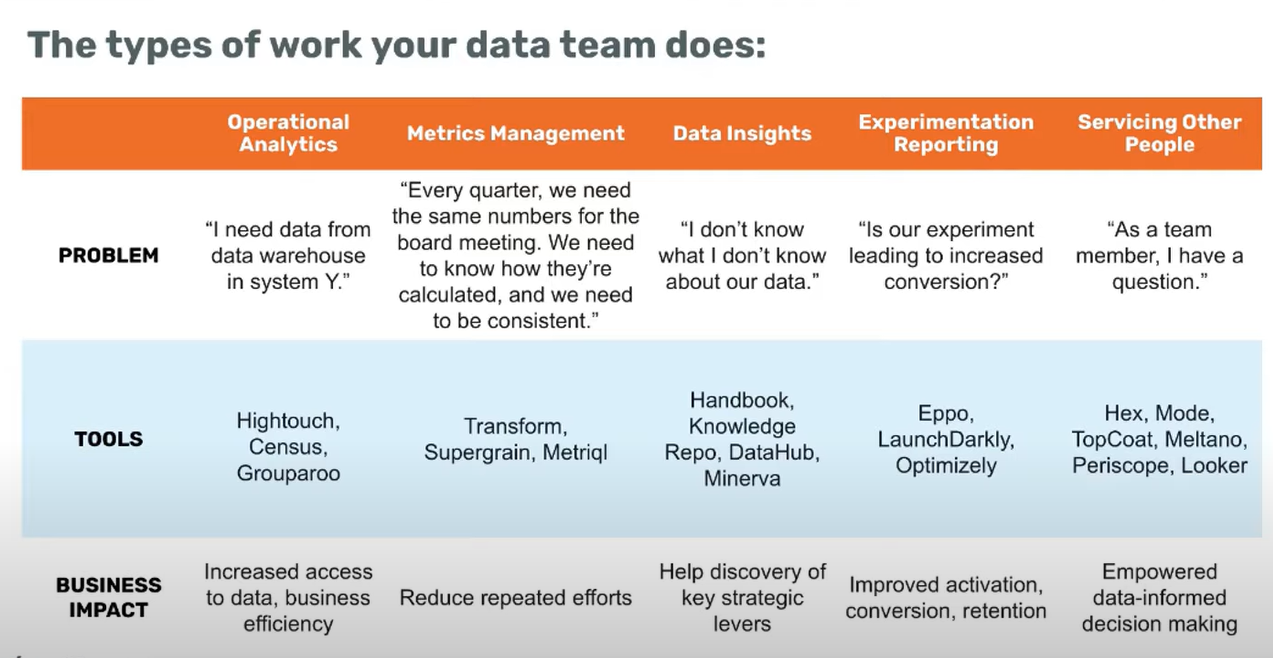 The types of work your data team does:

| | Operational Analytics | Metrics Management | Data Insights | Experimentation Reporting | Servicing Other People |
|---|---|---|---|---|---|
| PROBLEM | “I need data from data warehouse in system Y.” | “Every quarter, we need the same numbers for the board meeting. We need to know how they’re calculated, and we need to be consistent.” | “I don’t know what I don’t know about our data.” | “Is our experiment leading to increased conversion?” | “As a team member, I have a question.” |
| TOOLS | Hightouch, Census, Grouparoo | Transform, Supergrain, Metriql | Handbook, Knowledge Repo, DataHub, Minerva | Eppo, LaunchDarkly, Optimizely | Hex, Mode, TopCoat, Meltano, Periscope, Looker |
| BUSINESS IMPACT | Increased access to data, business efficiency | Reduce repeated efforts | Help discovery of key strategic levers | Improved activation, conversion, retention | Empowered data-informed decision making |